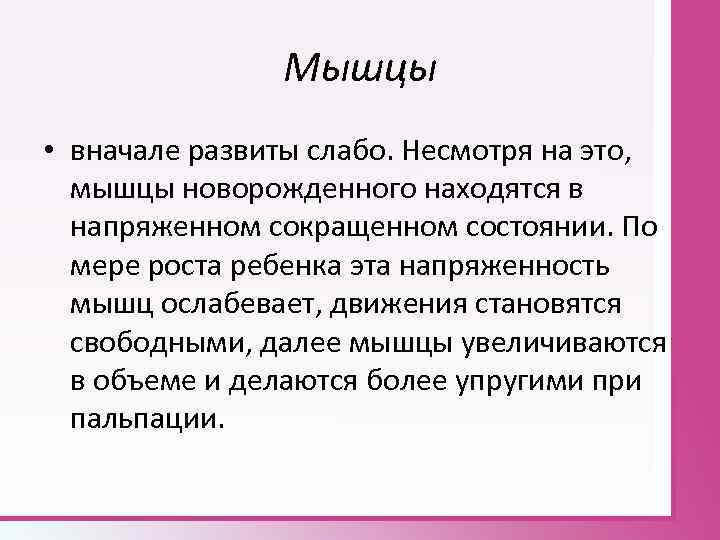 Мышцы

• вначале развиты слабо. Несмотря на это, мышцы новорожденного находятся в напряженном сокращенном состоянии. По мере роста ребенка эта напряженность мышц ослабевает, движения становятся свободными, далее мышцы увеличиваются в объеме и делаются более упругими при пальпации.